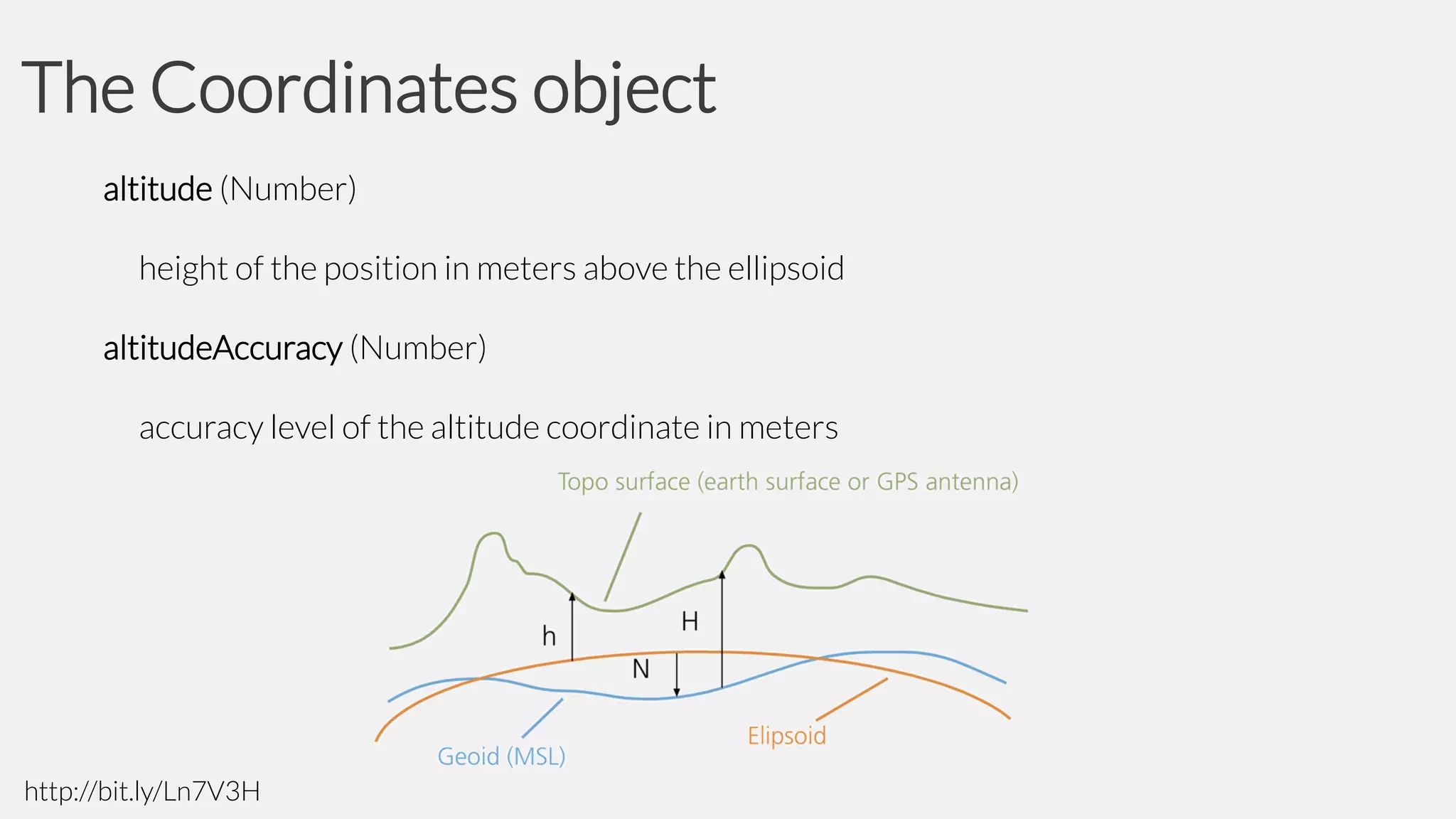 The Coordinates object

altitude (Number)

height of the position in meters above the ellipsoid

altitudeAccuracy (Number)

accuracy level of the altitude coordinate in meters

Topo surface (earth surface or GPS antenna)

h

H

N

Geoid (MSL)

Elipsoid

http://bit.ly/Ln7V3H